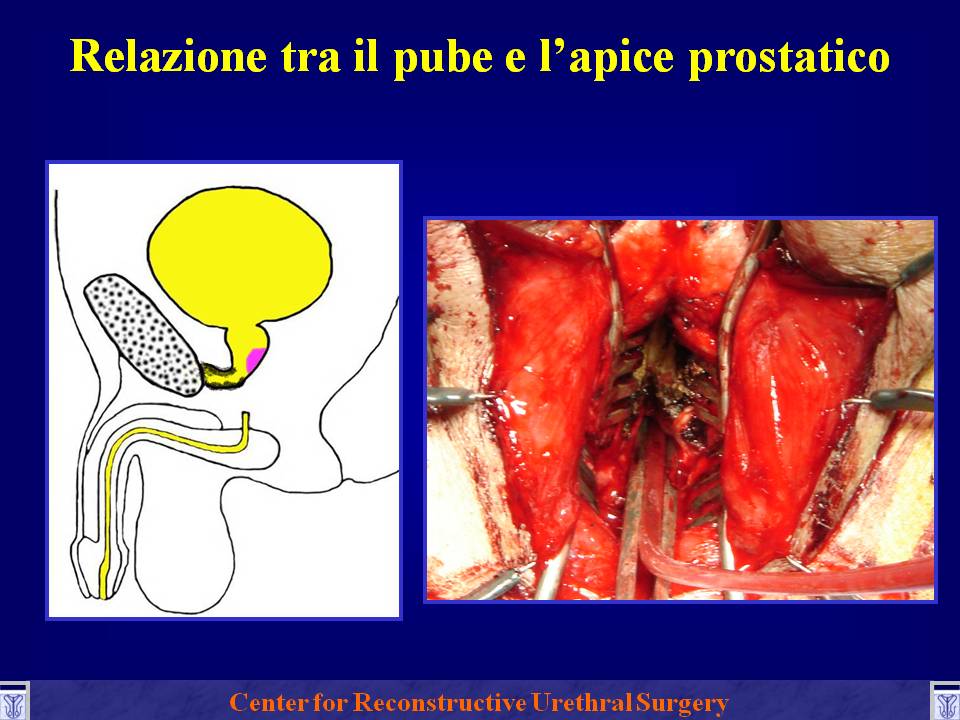 Relazione tra il pube e l’apice prostatico

Center for Reconstructive Urethral Surgery